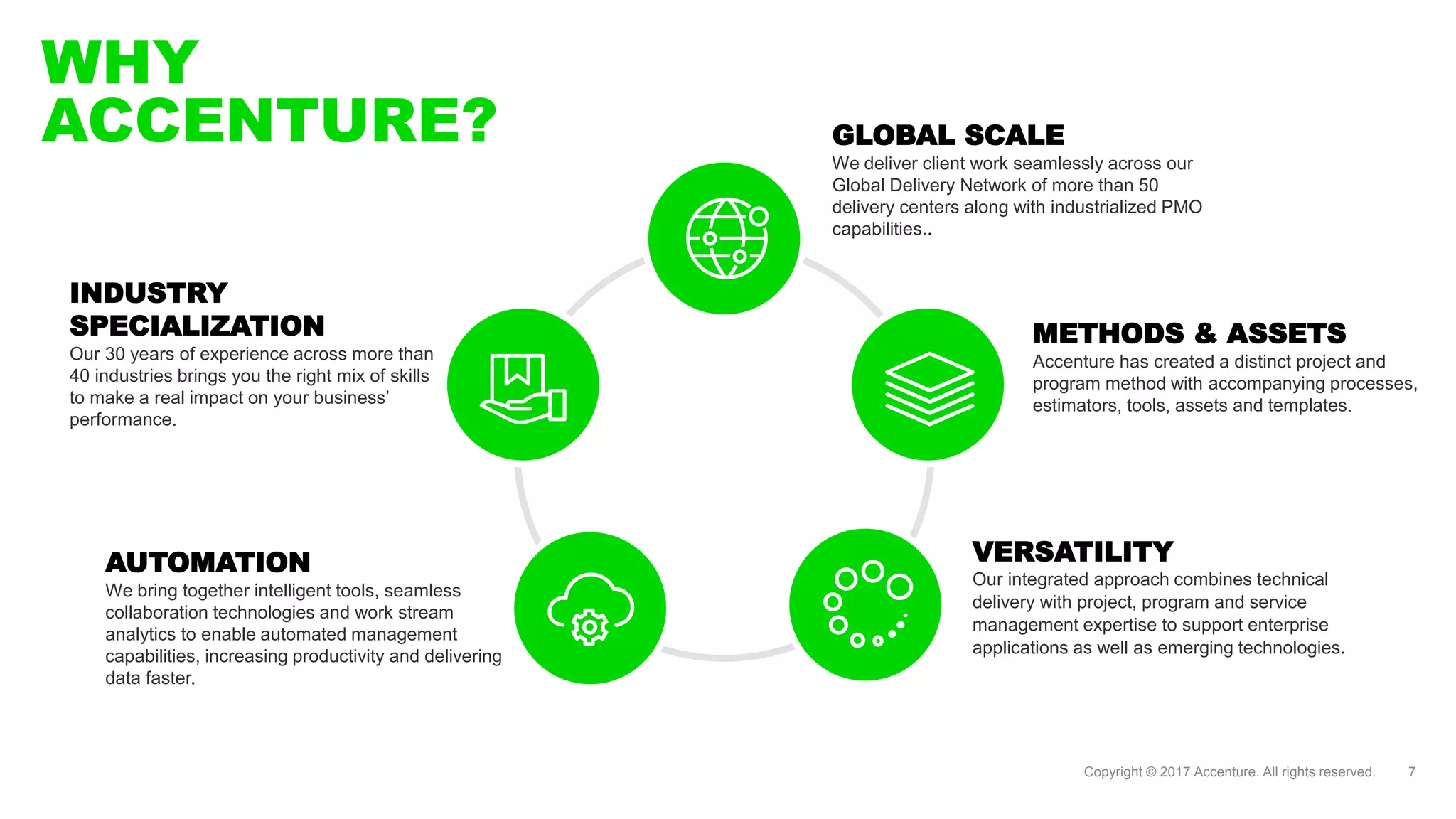 WHY ACCENTURE?

GLOBAL SCALE
We deliver client work seamlessly across our Global Delivery Network of more than 50 delivery centers along with industrialized PMO capabilities..

INDUSTRY SPECIALIZATION
Our 30 years of experience across more than 40 industries brings you the right mix of skills to make a real impact on your business' performance.

METHODS & ASSETS
Accenture has created a distinct project and program method with accompanying processes, estimators, tools, assets and templates.

AUTOMATION
We bring together intelligent tools, seamless collaboration technologies and work stream analytics to enable automated management capabilities, increasing productivity and delivering data faster.

VERSATILITY
Our integrated approach combines technical delivery with project, program and service management expertise to support enterprise applications as well as emerging technologies.

Copyright © 2017 Accenture. All rights reserved. 7